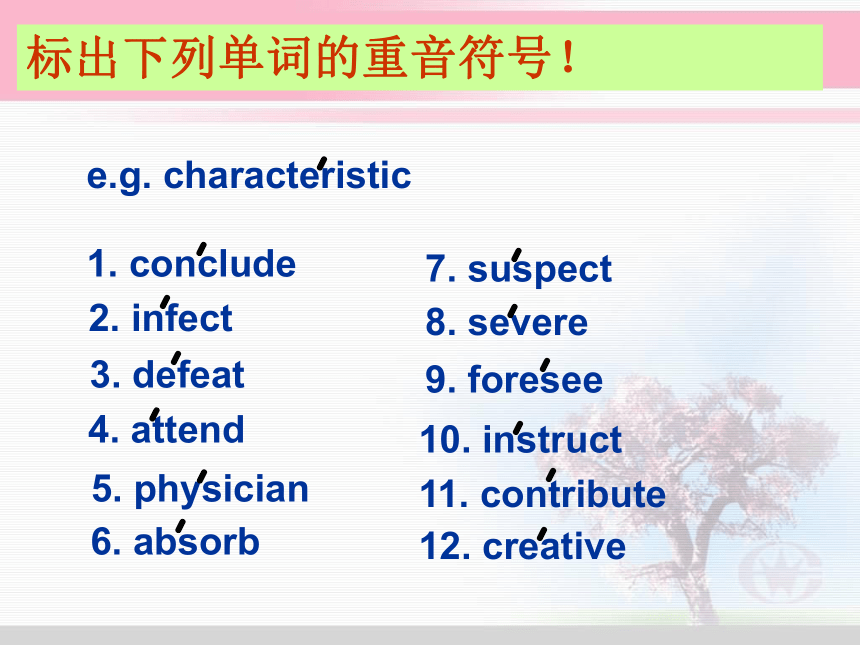 标出下列单词的重音符号！

e.g. characteristic

1. conclude
2. infect
3. defeat
4. attend
5. physician
6. absorb

7. suspect
8. severe
9. foresee
10. instruct
11. contribute
12. creative